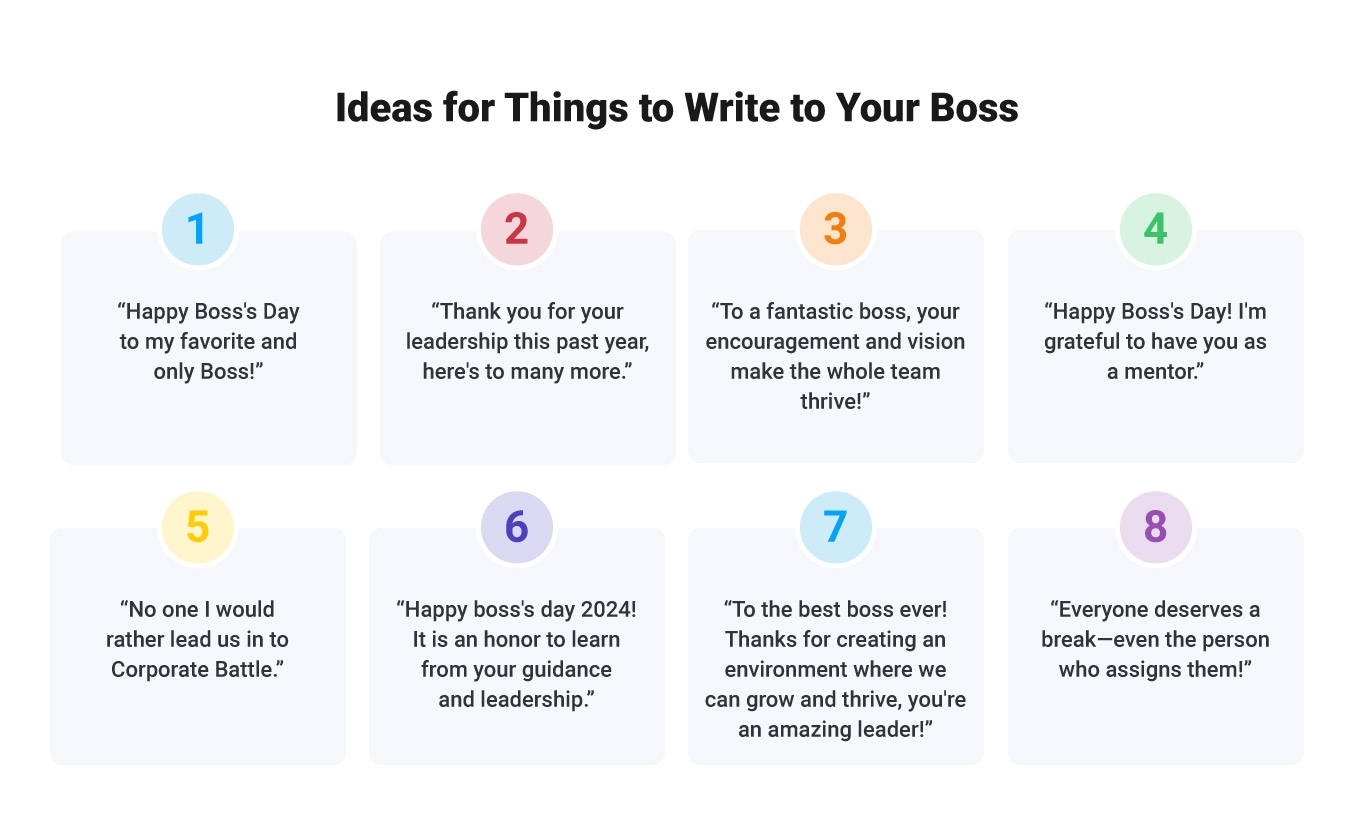 Ideas for Things to Write to Your Boss

1

“Happy Boss's Day to my favorite and only Boss!”

2

“Thank you for your leadership this past year, here's to many more.”

3

“To a fantastic boss, your encouragement and vision make the whole team thrive!”

4

“Happy Boss's Day! I'm grateful to have you as a mentor.”

5

“No one I would rather lead us in to Corporate Battle.”

6

“Happy boss's day 2024! It is an honor to learn from your guidance and leadership.”

7

“To the best boss ever! Thanks for creating an environment where we can grow and thrive, you're an amazing leader!”

8

“Everyone deserves a break—even the person who assigns them!”